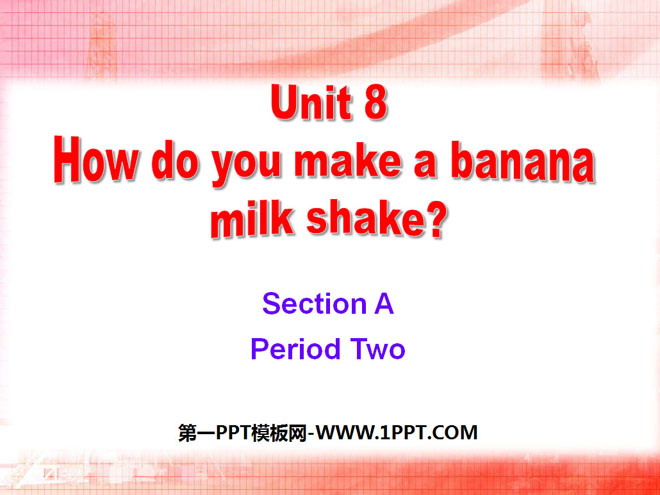 Unit 8
How do you make a banana milk shake?

Section A
Period Two

第一PPT模板网-WWW.1PPT.COM